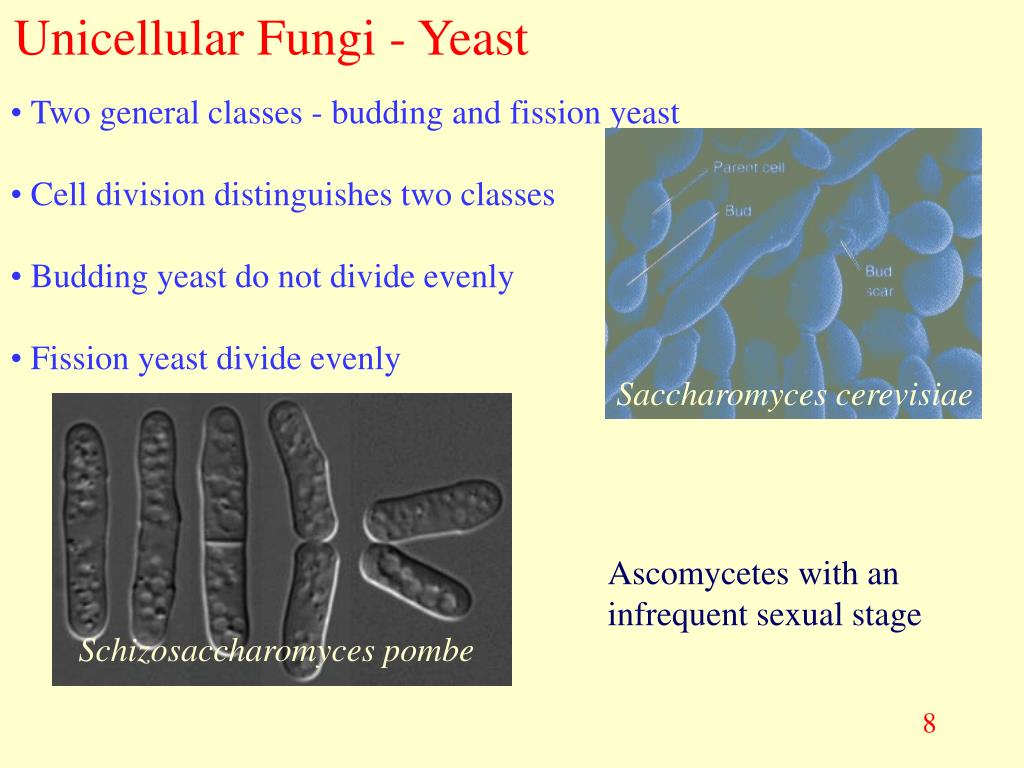 Unicellular Fungi - Yeast

• Two general classes - budding and fission yeast

• Cell division distinguishes two classes

• Budding yeast do not divide evenly

• Fission yeast divide evenly

Parent cell

Bud

Bud scar

Saccharomyces cerevisiae

Schizosaccharomyces pombe

Ascomycetes with an infrequent sexual stage

8